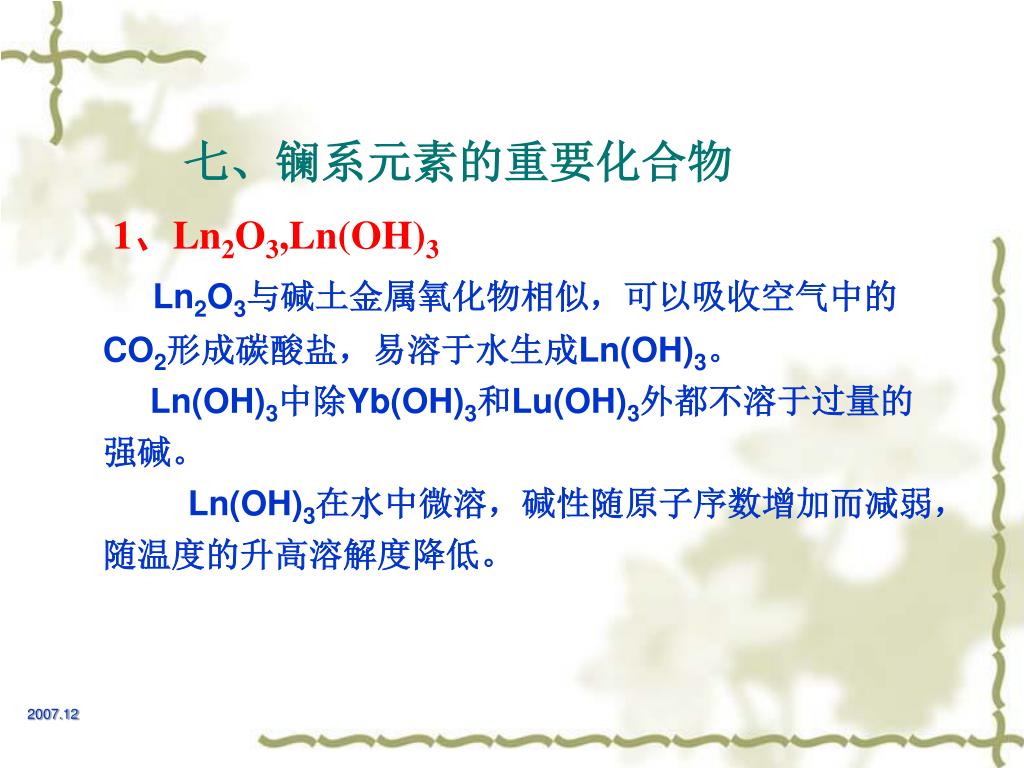 七、镧系元素的重要化合物

1、$Ln_2O_3$,$Ln(OH)_3$

$Ln_2O_3$与碱土金属氧化物相似，可以吸收空气中的$CO_2$形成碳酸盐，易溶于水生成$Ln(OH)_3$。

$Ln(OH)_3$中除$Yb(OH)_3$和$Lu(OH)_3$外都不溶于过量的强碱。

$Ln(OH)_3$在水中微溶，碱性随原子序数增加而减弱，随温度的升高溶解度降低。

2007.12